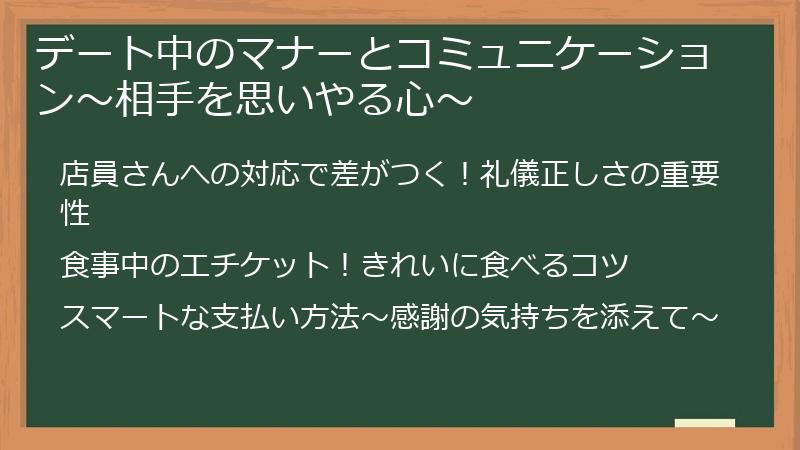 デート中のマナーとコミュニケーション～相手を思いやる心～

店員さんへの対応で差がつく！礼儀正しさの重要性

食事中のエチケット！きれいに食べるコツ

スマートな支払い方法～感謝の気持ちを添えて～